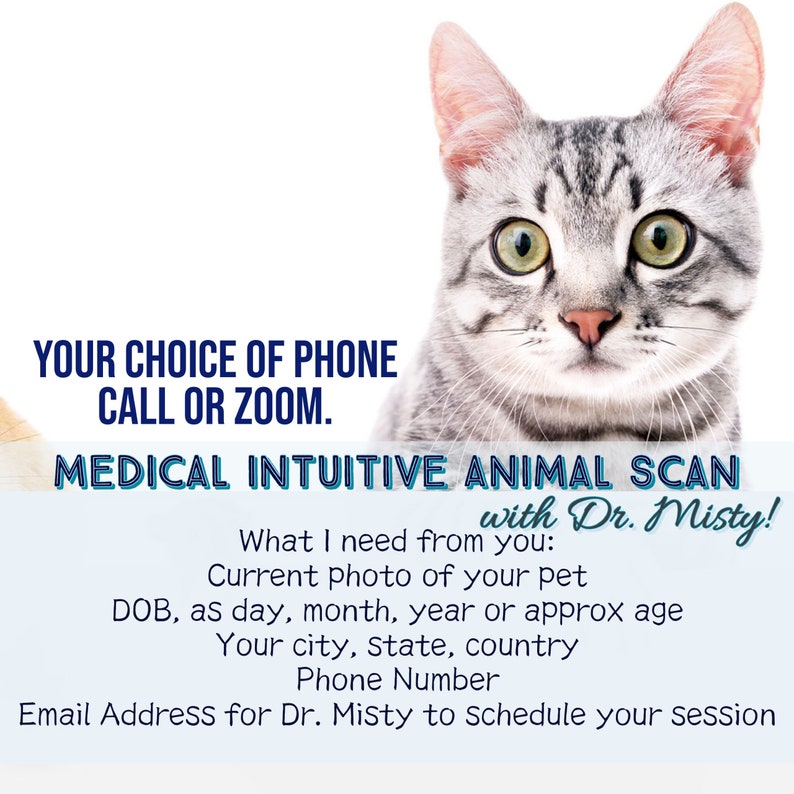 YOUR CHOICE OF PHONE CALL OR ZOOM.

MEDICAL INTUITIVE ANIMAL SCAN
with Dr. Misty!

What I need from you:
Current photo of your pet
DOB, as day, month, year or approx age
Your city, state, country
Phone Number
Email Address for Dr. Misty to schedule your session